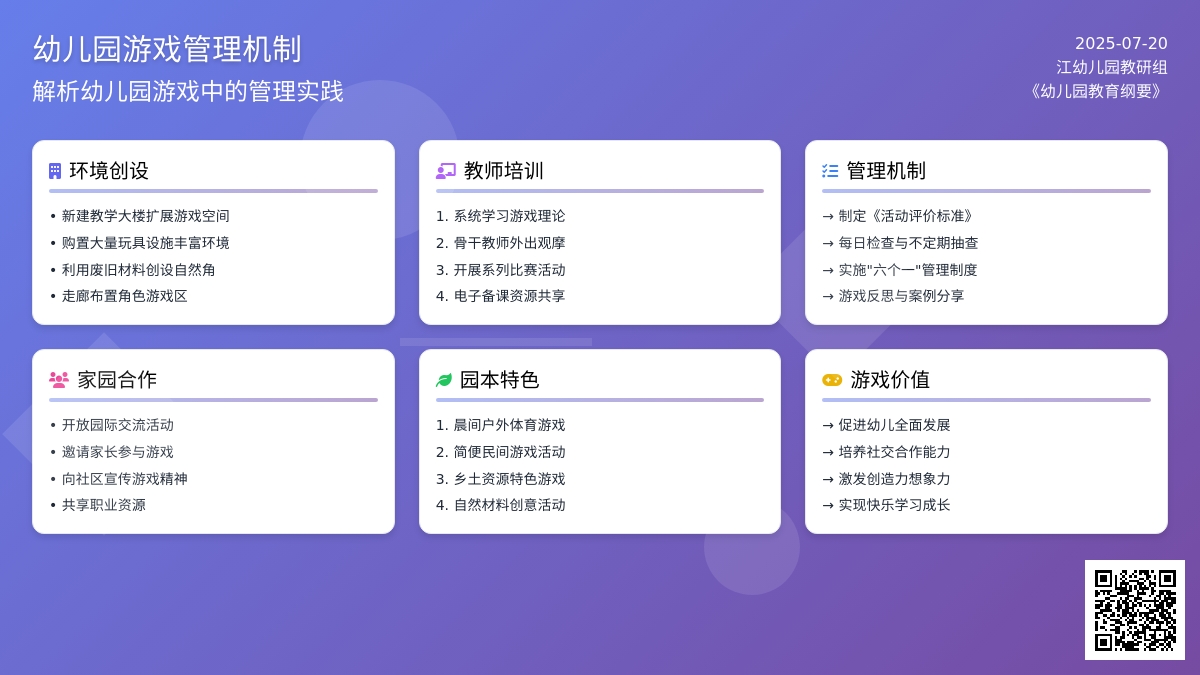 幼儿园游戏管理机制
解析幼儿园游戏中的管理实践

2025-07-20
江幼儿园教研组
《幼儿园教育纲要》

环境创设
• 新建教学大楼扩展游戏空间
• 购置大量玩具设施丰富环境
• 利用废旧材料创设自然角
• 走廊布置角色游戏区

教师培训
1. 系统学习游戏理论
2. 骨干教师外出观摩
3. 开展系列比赛活动
4. 电子备课资源共享

管理机制
→ 制定《活动评价标准》
→ 每日检查与不定期抽查
→ 实施"六个一"管理制度
→ 游戏反思与案例分享

家园合作
• 开放园际交流活动
• 邀请家长参与游戏
• 向社区宣传游戏精神
• 共享职业资源

园本特色
1. 晨间户外体育游戏
2. 简便民间游戏活动
3. 乡土资源特色游戏
4. 自然材料创意活动

游戏价值
→ 促进幼儿全面发展
→ 培养社交合作能力
→ 激发创造力想象力
→ 实现快乐学习成长